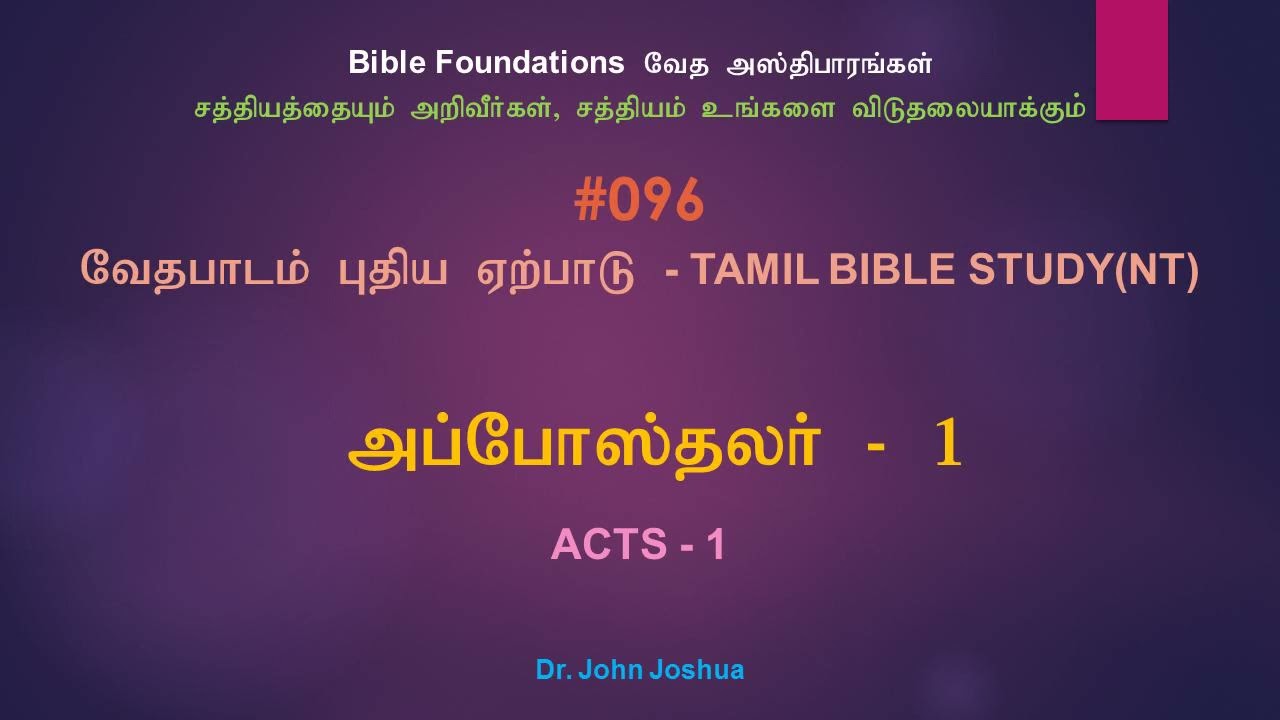 Bible Foundations வேத அஸ்திபாரங்கள்
சத்தியத்தையும் அறிவீர்கள், சத்தியம் உங்களை விடுதலையாக்கும்

#096
வேதபாடம் புதிய ஏற்பாடு - TAMIL BIBLE STUDY(NT)

அப்போஸ்தலர் - 1

ACTS - 1

Dr. John Joshua